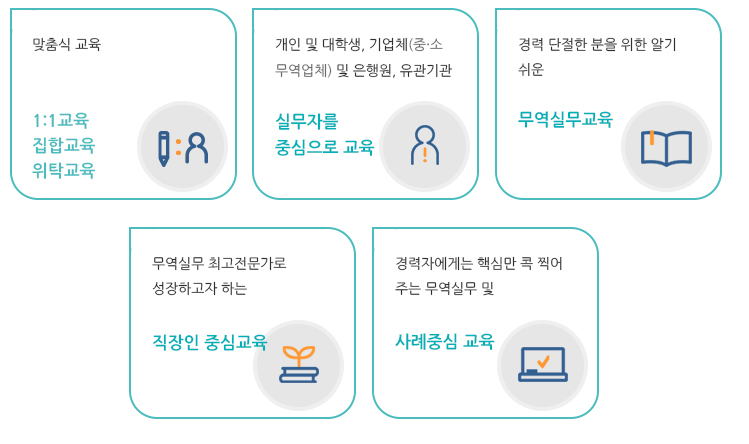 맞춤식 교육

1:1교육
집합교육
위탁교육

개인 및 대학생, 기업체(중·소 무역업체) 및 은행원, 유관기관

실무자를
중심으로 교육

경력 단절한 분을 위한 알기 쉬운

무역실무교육

무역실무 최고전문가로 성장하고자 하는

직장인 중심교육

경력자에게는 핵심만 콕 찍어 주는 무역실무 및

사례중심 교육